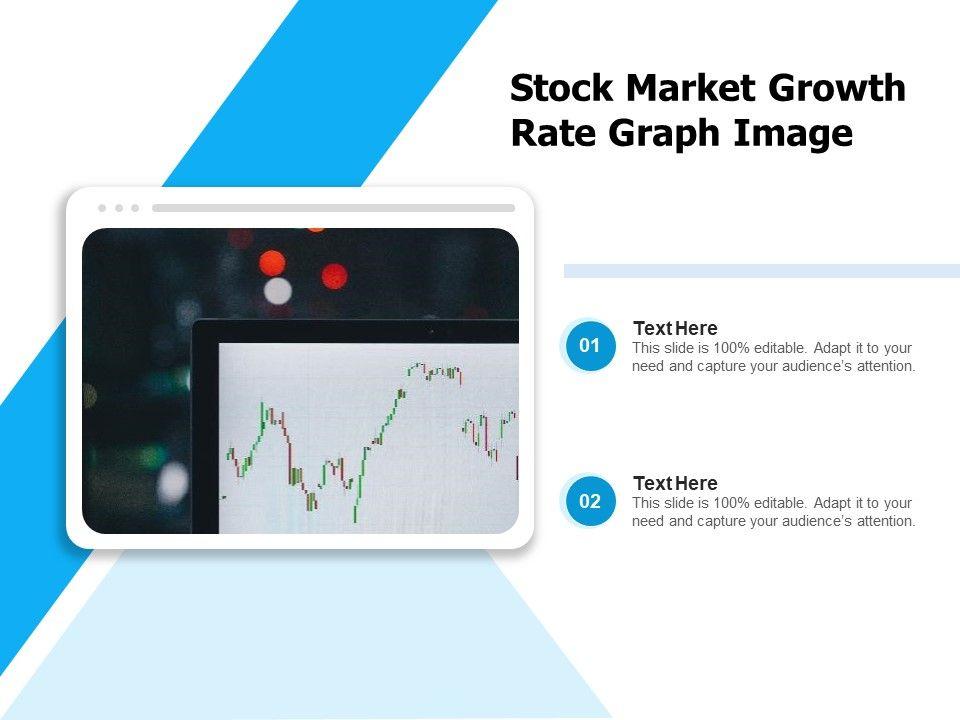 Stock Market Growth Rate Graph Image

01

Text Here
This slide is 100% editable. Adapt it to your need and capture your audience's attention.

02

Text Here
This slide is 100% editable. Adapt it to your need and capture your audience's attention.